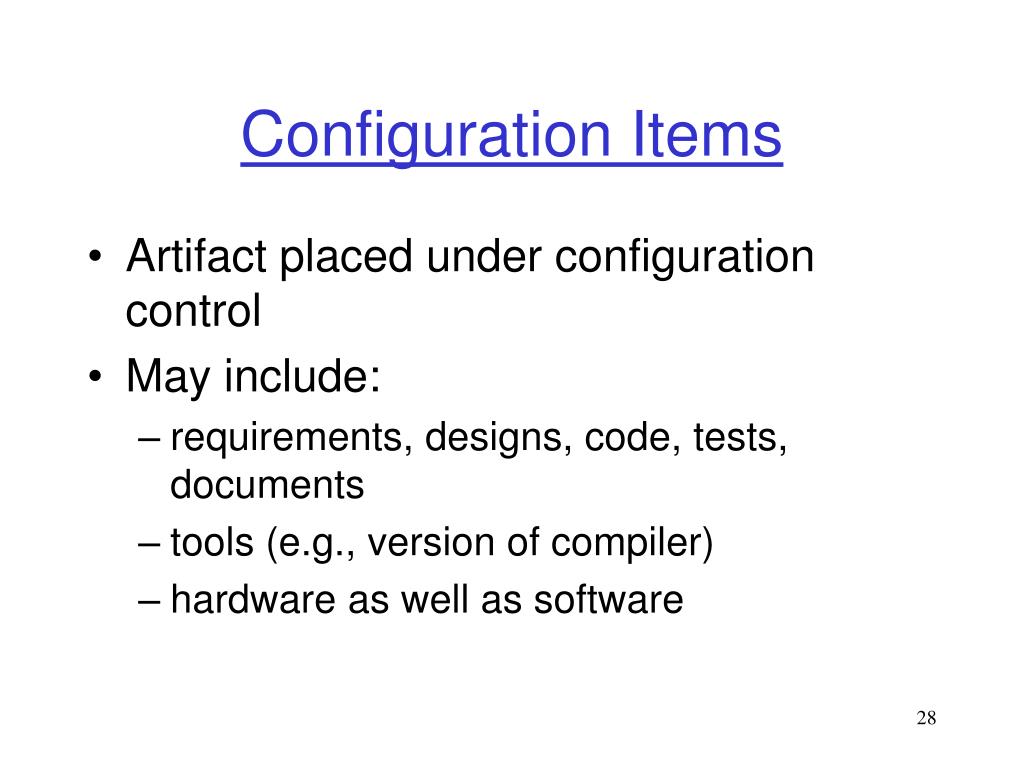 Configuration Items

• Artifact placed under configuration control
• May include:
– requirements, designs, code, tests, documents
– tools (e.g., version of compiler)
– hardware as well as software

28